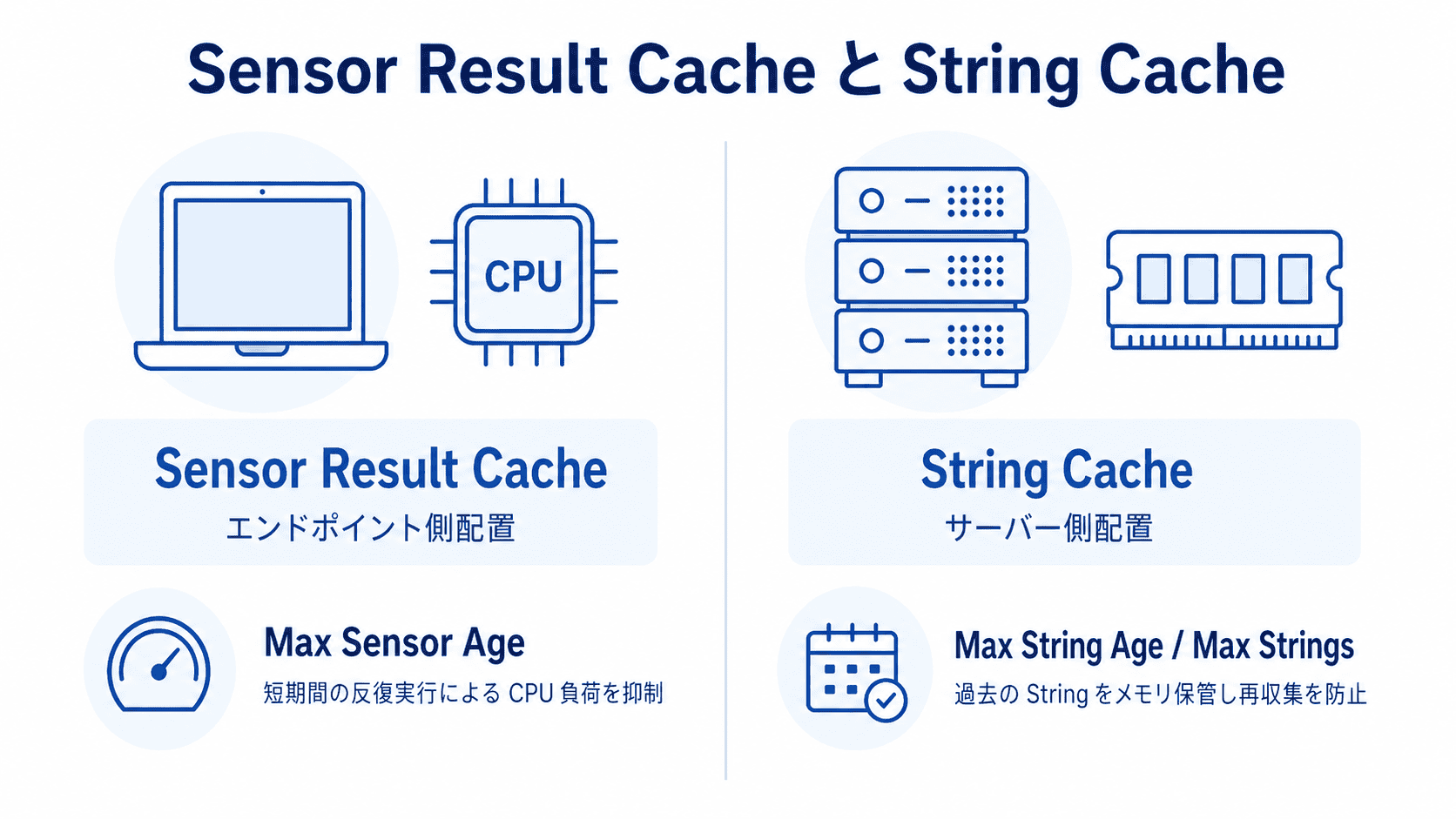 Sensor Result Cache と String Cache

CPU

Sensor Result Cache
エンドポイント側配置

Max Sensor Age
短期間の反復実行による CPU 負荷を抑制

String Cache
サーバー側配置

Max String Age / Max Strings
過去の String をメモリ保管し再収集を防止